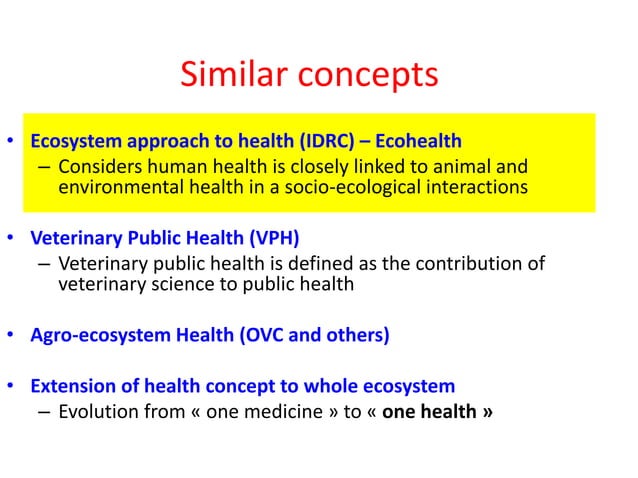 Similar concepts

• Ecosystem approach to health (IDRC) – Ecohealth
– Considers human health is closely linked to animal and environmental health in a socio-ecological interactions

• Veterinary Public Health (VPH)
– Veterinary public health is defined as the contribution of veterinary science to public health

• Agro-ecosystem Health (OVC and others)

• Extension of health concept to whole ecosystem
– Evolution from « one medicine » to « one health »